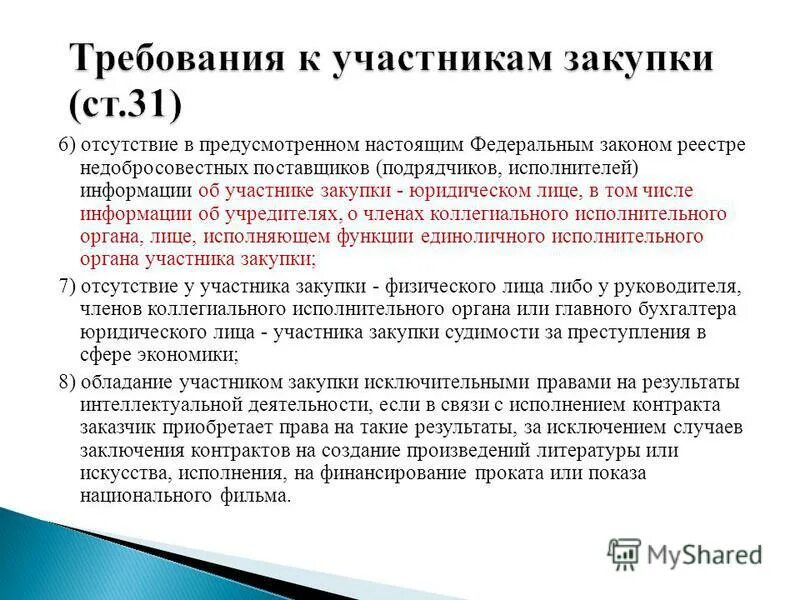 Требования к участникам закупки (ст.31)

6) отсутствие в предусмотренном настоящим Федеральным законом реестре недобросовестных поставщиков (подрядчиков, исполнителей) информации об участнике закупки - юридическом лице, в том числе информации об учредителях, о членах коллегиального исполнительного органа, лице, исполняющем функции единоличного исполнительного органа участника закупки;

7) отсутствие у участника закупки - физического лица либо у руководителя, членов коллегиального исполнительного органа или главного бухгалтера юридического лица - участника закупки судимости за преступления в сфере экономики;

8) обладание участником закупки исключительными правами на результаты интеллектуальной деятельности, если в связи с исполнением контракта заказчик приобретает права на такие результаты, за исключением случаев заключения контрактов на создание произведений литературы или искусства, исполнения, на финансирование проката или показа национального фильма.

MyShared